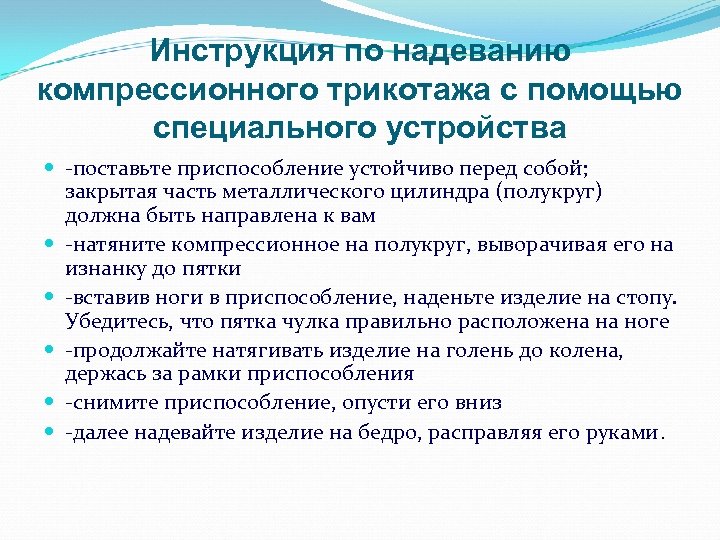 Инструкция по надеванию компрессионного трикотажа с помощью специального устройства

- -поставьте приспособление устойчиво перед собой; закрытая часть металлического цилиндра (полукруг) должна быть направлена к вам
- -натяните компрессионное на полукруг, выворачивая его на изнанку до пятки
- -вставив ноги в приспособление, наденьте изделие на стопу. Убедитесь, что пятка чулка правильно расположена на ноге
- -продолжайте натягивать изделие на голень до колена, держась за рамки приспособления
- -снимите приспособление, опусти его вниз
- -далее надевайте изделие на бедро, расправляя его руками.